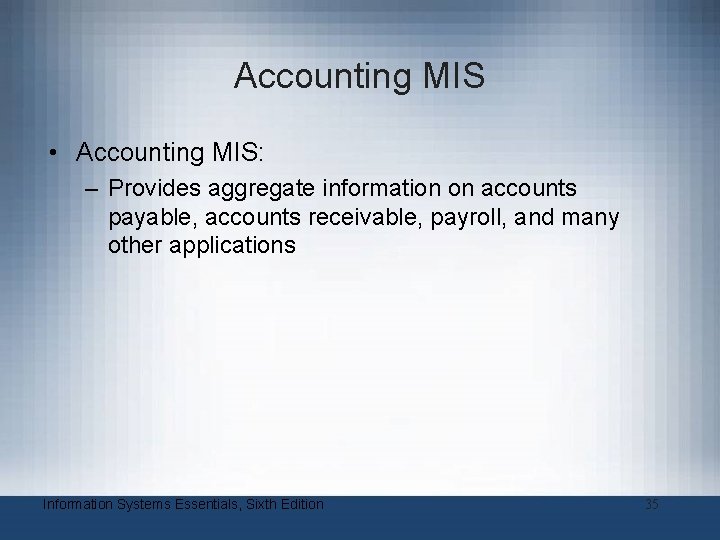 Accounting MIS

• Accounting MIS:
– Provides aggregate information on accounts payable, accounts receivable, payroll, and many other applications

Information Systems Essentials, Sixth Edition

35